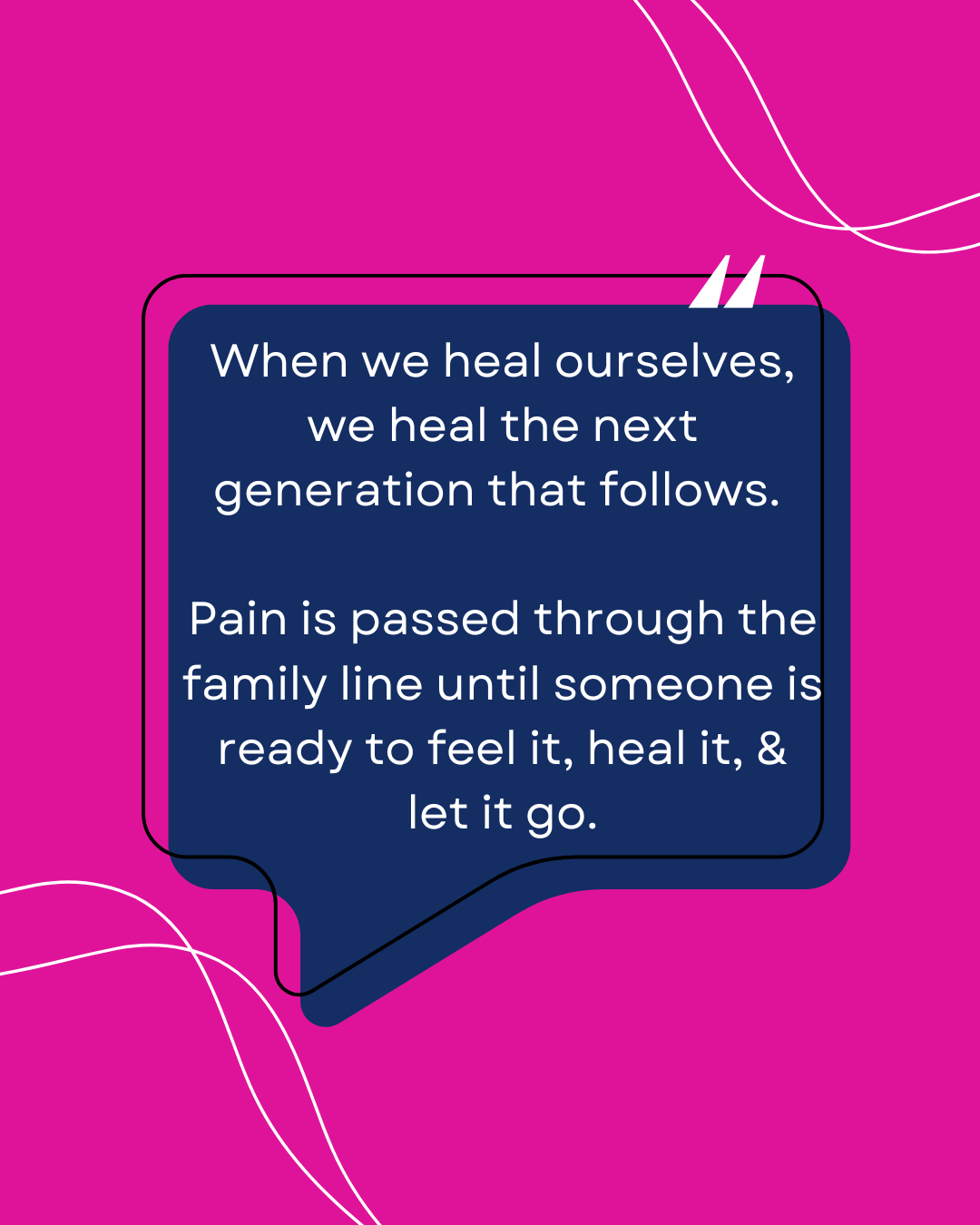 When we heal ourselves, we heal the next generation that follows.

Pain is passed through the family line until someone is ready to feel it, heal it, & let it go.